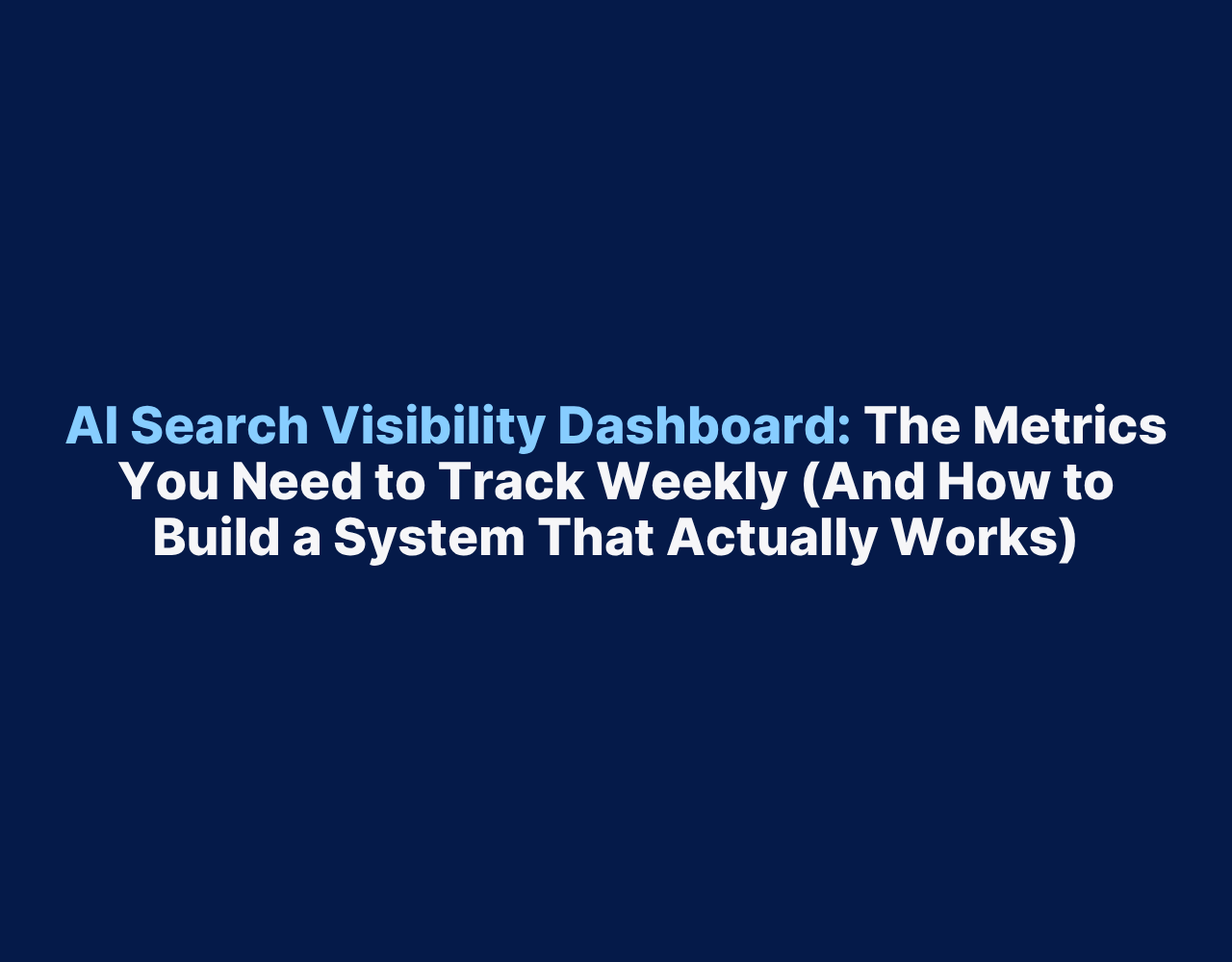 AI Search Visibility Dashboard: The Metrics You Need to Track Weekly (And How to Build a System That Actually Works)